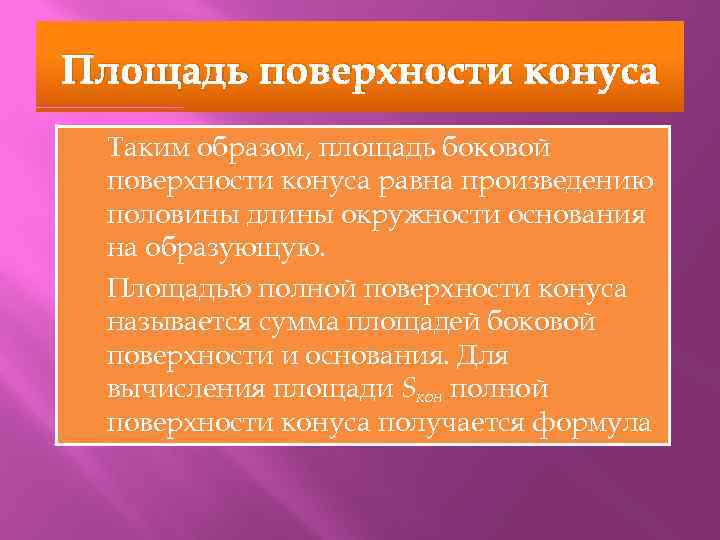 Площадь поверхности конуса

Таким образом, площадь боковой поверхности конуса равна произведению половины длины окружности основания на образующую.

Площадью полной поверхности конуса называется сумма площадей боковой поверхности и основания. Для вычисления площади $S_{кон}$ полной поверхности конуса получается формула